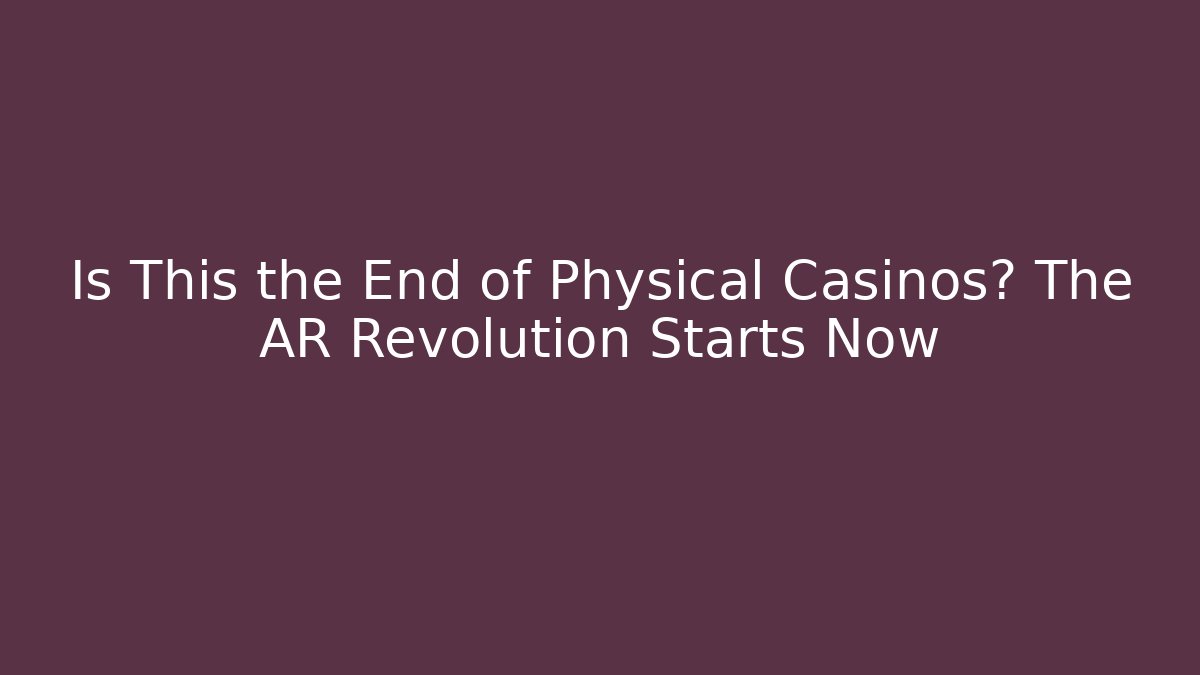 Is This the End of Physical Casinos? The AR Revolution Starts Now